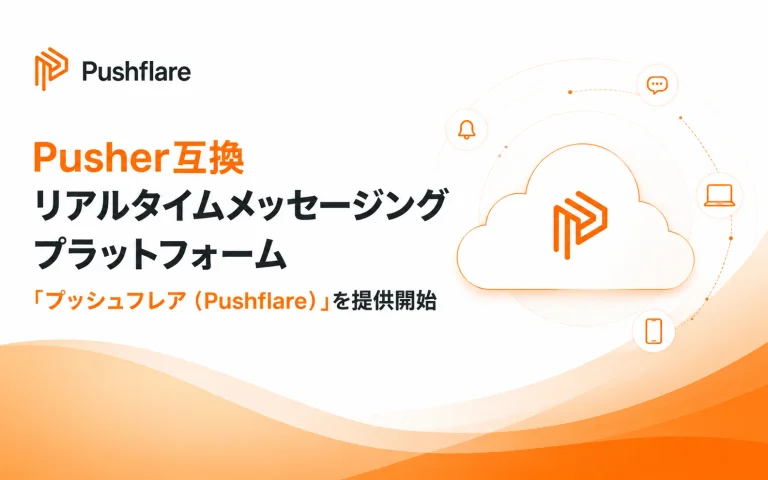 Pushflare

Pusher互換
リアルタイムメッセージング
プラットフォーム

「プッシュフレア（Pushflare）」を提供開始